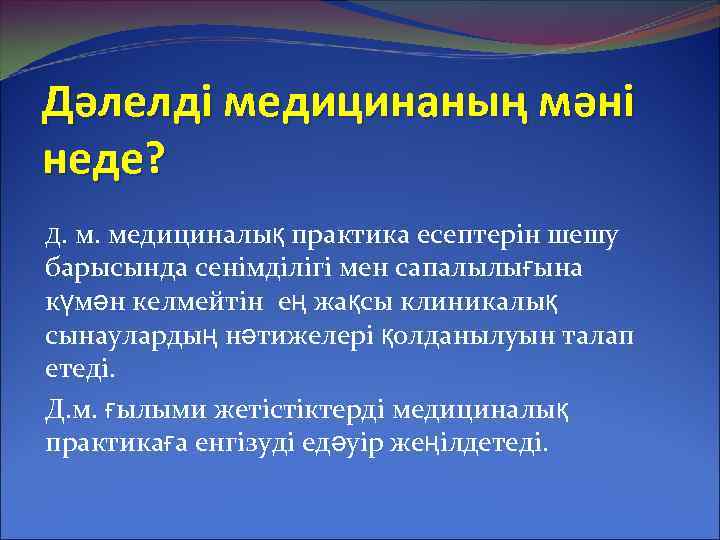 Дәлелді медицинаның мәні неде?

Д. м. медициналық практика есептерін шешу барысында сенімділігі мен сапалылығына күмән келмейтін ең жақсы клиникалық сынаулардың нәтижелері қолданылуын талап етеді.

Д.м. ғылыми жетістіктерді медициналық практикаға енгізуді едәуір жеңілдетеді.